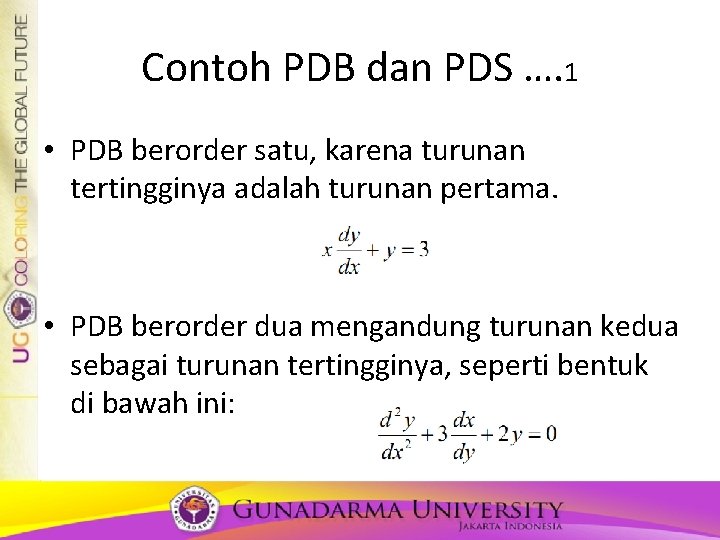 UG COLORING THE GLOBAL FUTURE

Contoh PDB dan PDS ….1

• PDB berorder satu, karena turunan tertingginya adalah turunan pertama.

$x\frac{dy}{dx}+y=3$

• PDB berorder dua mengandung turunan kedua sebagai turunan tertingginya, seperti bentuk di bawah ini:

$\frac{d^2y}{dx^2}+3\frac{dx}{dy}+2y=0$

GUNADARMA UNIVERSITY
JAKARTA INDONESIA